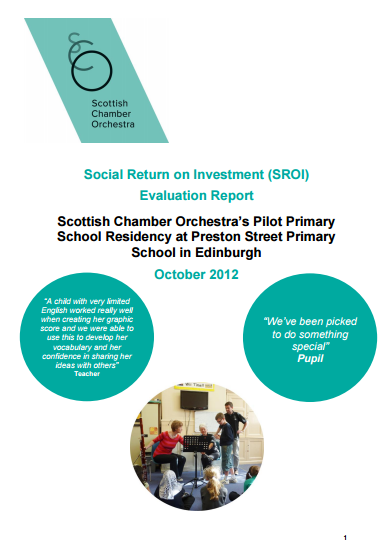 SCO
Scottish Chamber Orchestra

Social Return on Investment (SROI) Evaluation Report

Scottish Chamber Orchestra's Pilot Primary School Residency at Preston Street Primary School in Edinburgh

October 2012

"A child with very limited English worked really well when creating her graphic score and we were able to use this to develop her vocabulary and her confidence in sharing her ideas with others"
Teacher

"We've been picked to do something special"
Pupil

1